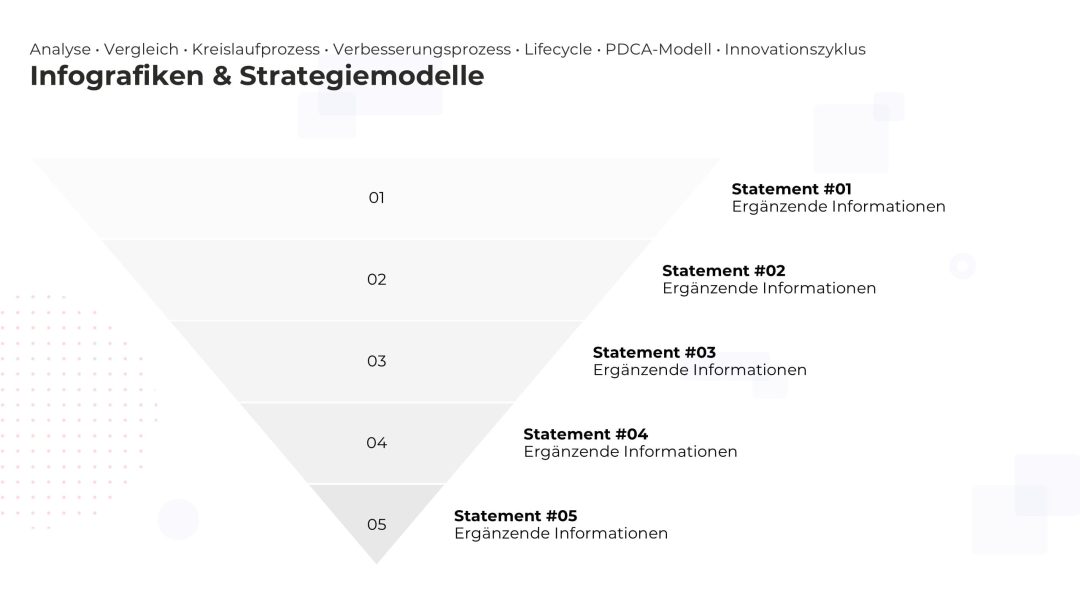 Analyse • Vergleich • Kreislaufprozess • Verbesserungsprozess • Lifecycle • PDCA-Modell • Innovationszyklus
Infografiken & Strategiemodelle

01
Statement #01
Ergänzende Informationen

02
Statement #02
Ergänzende Informationen

03
Statement #03
Ergänzende Informationen

04
Statement #04
Ergänzende Informationen

05
Statement #05
Ergänzende Informationen